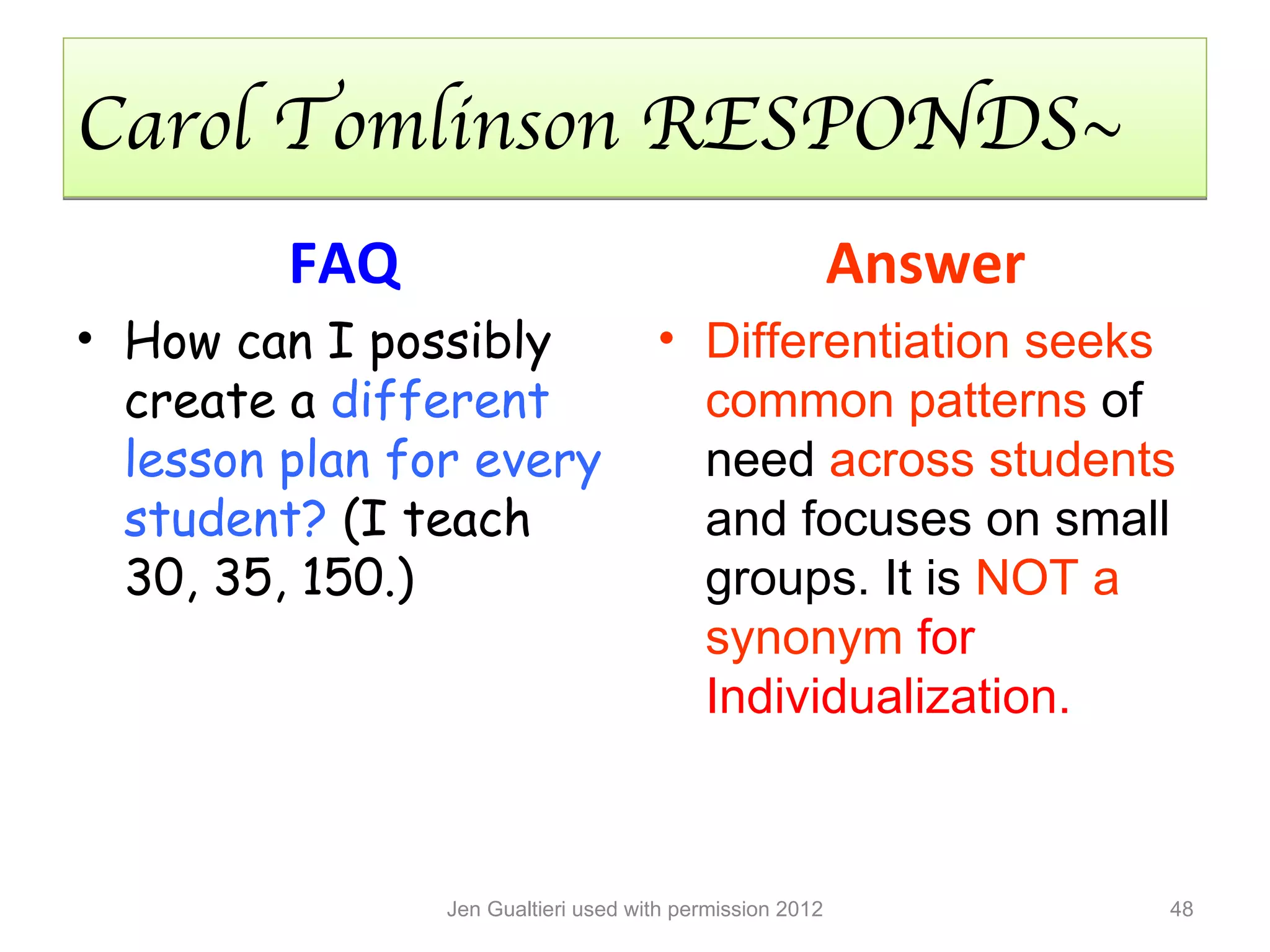 Carol Tomlinson RESPONDS~

FAQ

• How can I possibly create a different lesson plan for every student? (I teach 30, 35, 150.)

Answer

• Differentiation seeks common patterns of need across students and focuses on small groups. It is NOT a synonym for Individualization.

Jen Gualtieri used with permission 2012

48